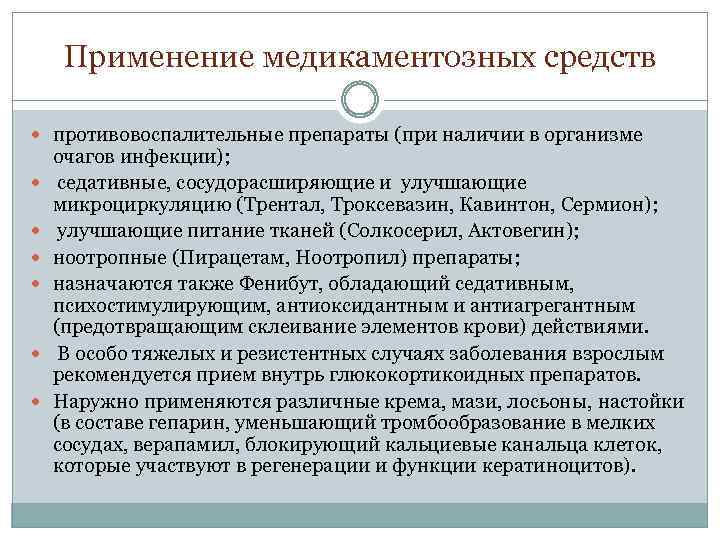 Применение медикаментозных средств

противовоспалительные препараты (при наличии в организме очагов инфекции);

седативные, сосудорасширяющие и улучшающие микроциркуляцию (Трентал, Троксевазин, Кавинтон, Сермион);

улучшающие питание тканей (Солкосерил, Актовегин);

ноотропные (Пирацетам, Ноотропил) препараты;

назначаются также Фенибут, обладающий седативным, психостимулирующим, антиоксидантным и антиагрегантным (предотвращающим склеивание элементов крови) действиями.

В особо тяжелых и резистентных случаях заболевания взрослым рекомендуется прием внутрь глюкокортикоидных препаратов.

Наружно применяются различные крема, мази, лосьоны, настойки (в составе гепарин, уменьшающий тромбообразование в мелких сосудах, верапамил, блокирующий кальциевые канальца клеток, которые участвуют в регенерации и функции кератиноцитов).